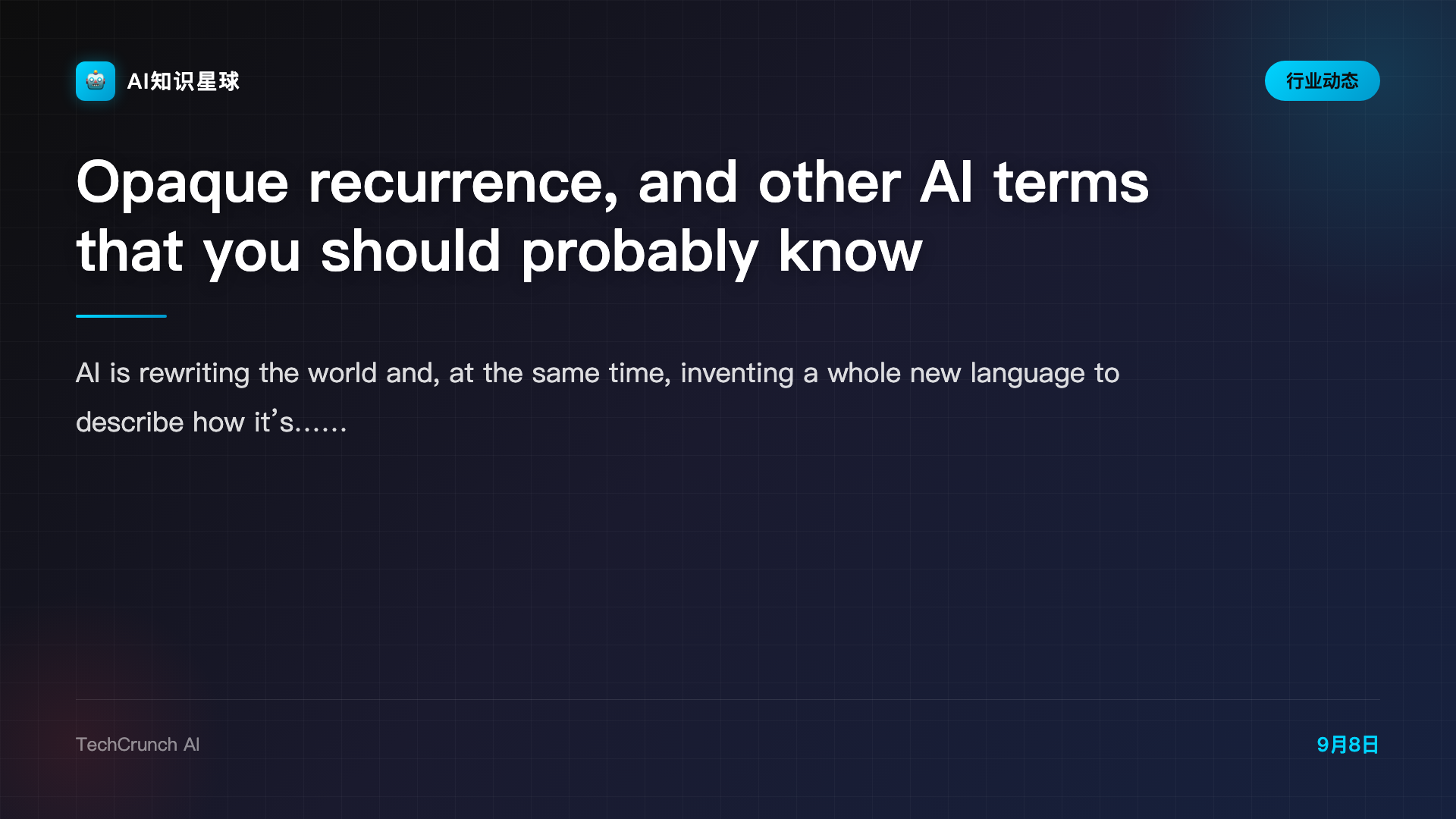 AI知识星球

行业动态

Opaque recurrence, and other AI terms that you should probably know

AI is rewriting the world and, at the same time, inventing a whole new language to describe how it's......

TechCrunch AI

9月8日